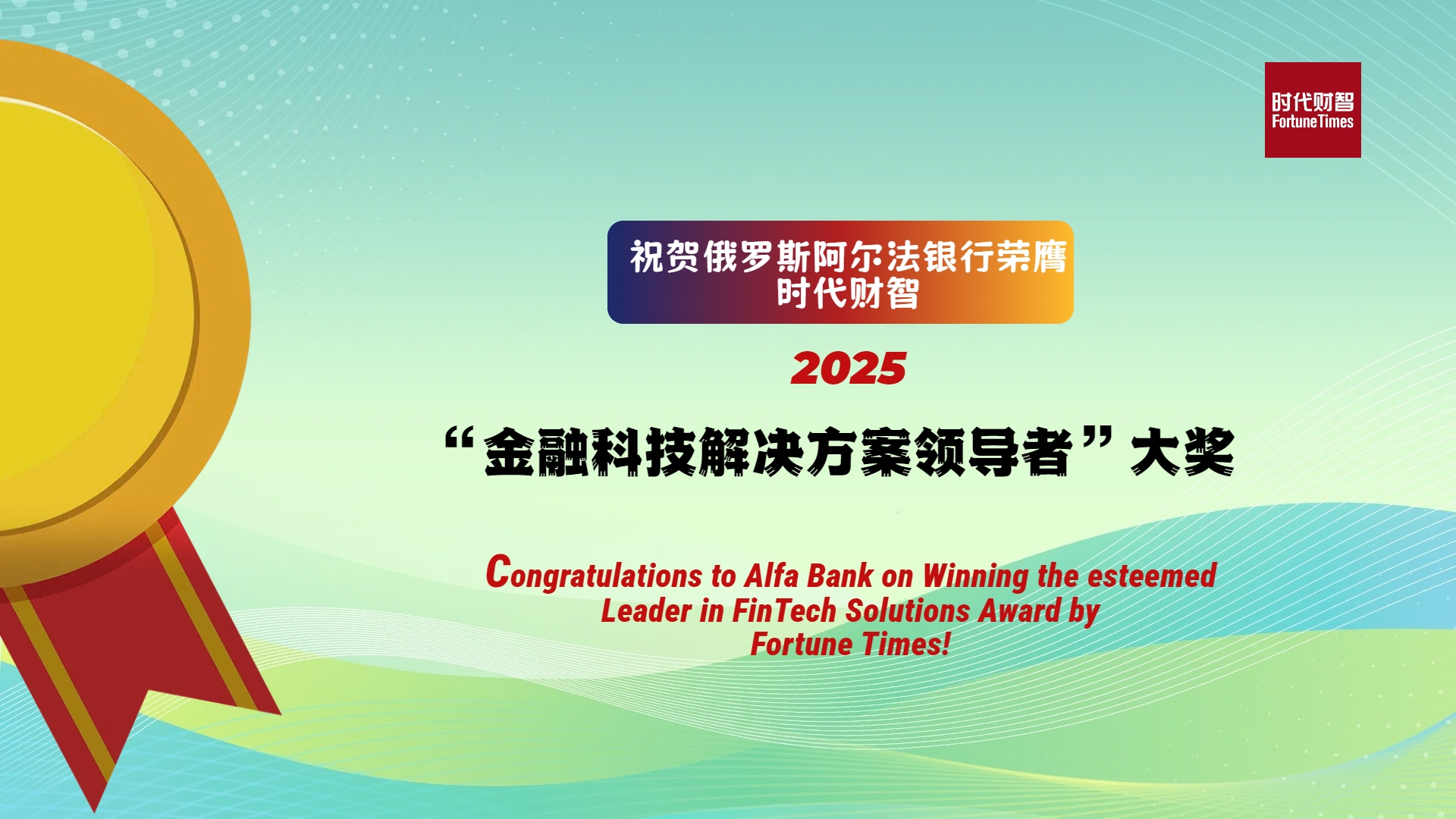 时代财智
FortuneTimes

祝贺俄罗斯阿尔法银行荣膺
时代财智

2025

“金融科技解决方案领导者”大奖

Congratulations to Alfa Bank on Winning the esteemed Leader in FinTech Solutions Award by Fortune Times!